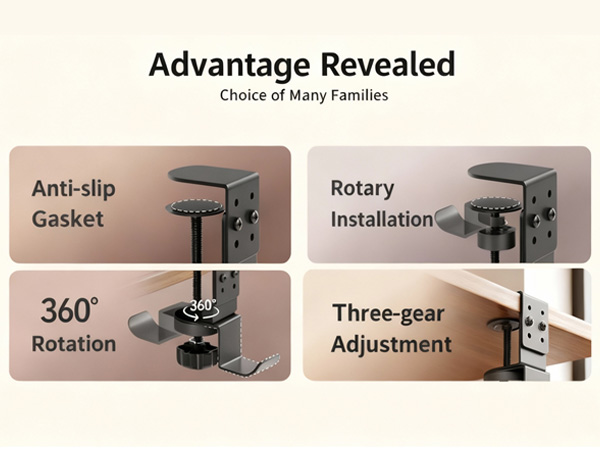 Advantage Revealed

Choice of Many Families

Anti-slip
Gasket

Rotary
Installation

360°
Rotation

360°

Three-gear
Adjustment